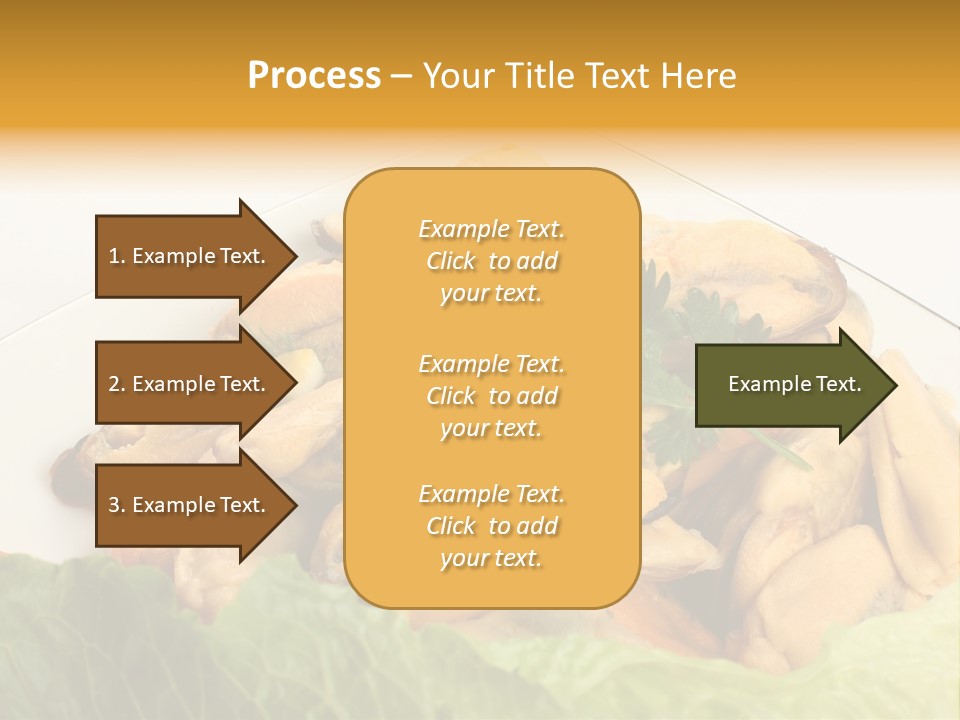 Process – Your Title Text Here

1. Example Text.

2. Example Text.

3. Example Text.

Example Text. Click to add your text.

Example Text. Click to add your text.

Example Text. Click to add your text.

Example Text.